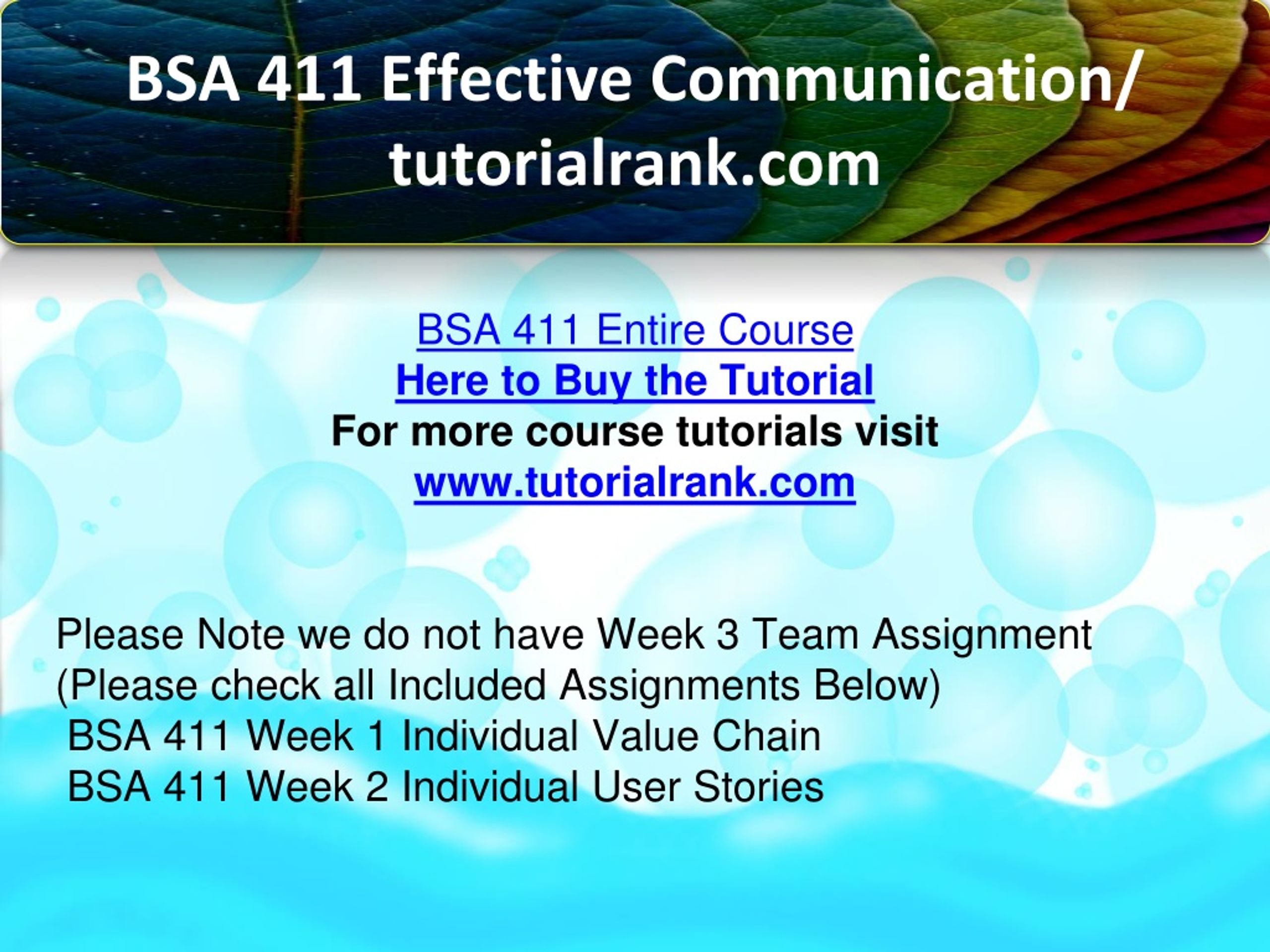 BSA 411 Effective Communication/ tutorialrank.com

BSA 411 Entire Course
Here to Buy the Tutorial
For more course tutorials visit
www.tutorialrank.com

Please Note we do not have Week 3 Team Assignment
(Please check all Included Assignments Below)
BSA 411 Week 1 Individual Value Chain
BSA 411 Week 2 Individual User Stories